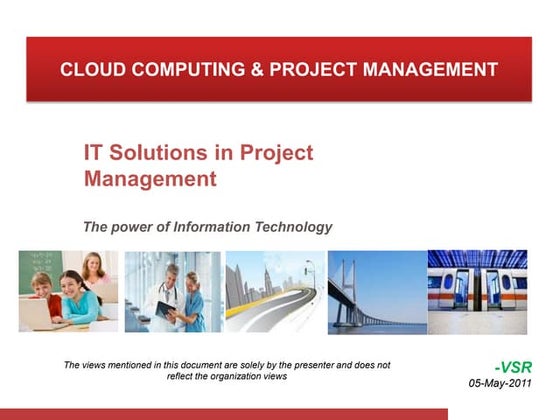 CLOUD COMPUTING & PROJECT MANAGEMENT

IT Solutions in Project Management

The power of Information Technology

The views mentioned in this document are solely by the presenter and does not reflect the organization views

-VSR
05-May-2011